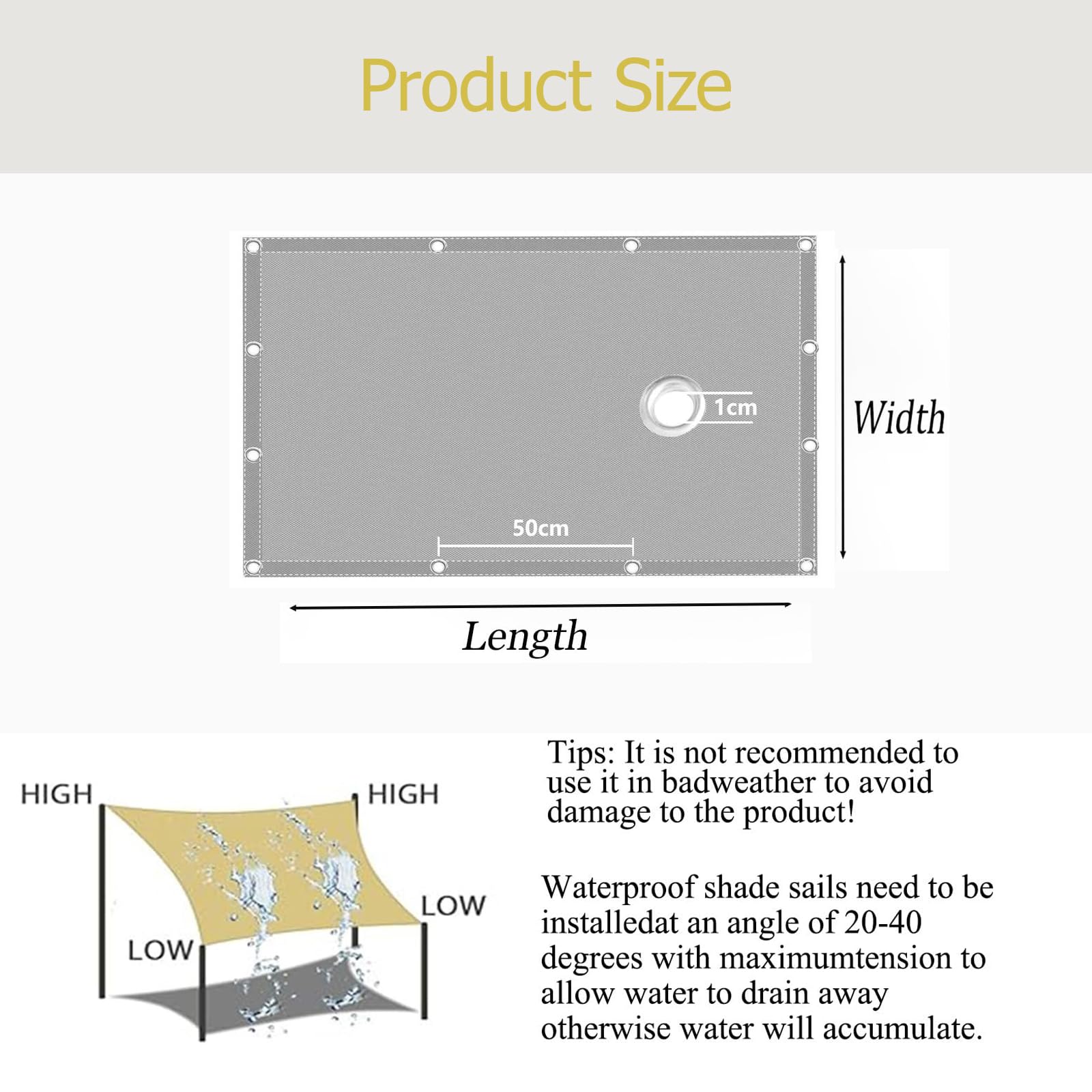 Product Size

1cm

Width

50cm

Length

HIGH

HIGH

LOW

LOW

Tips: It is not recommended to use it in badweather to avoid damage to the product!

Waterproof shade sails need to be installedat an angle of 20-40 degrees with maximumtension to allow water to drain away otherwise water will accumulate.